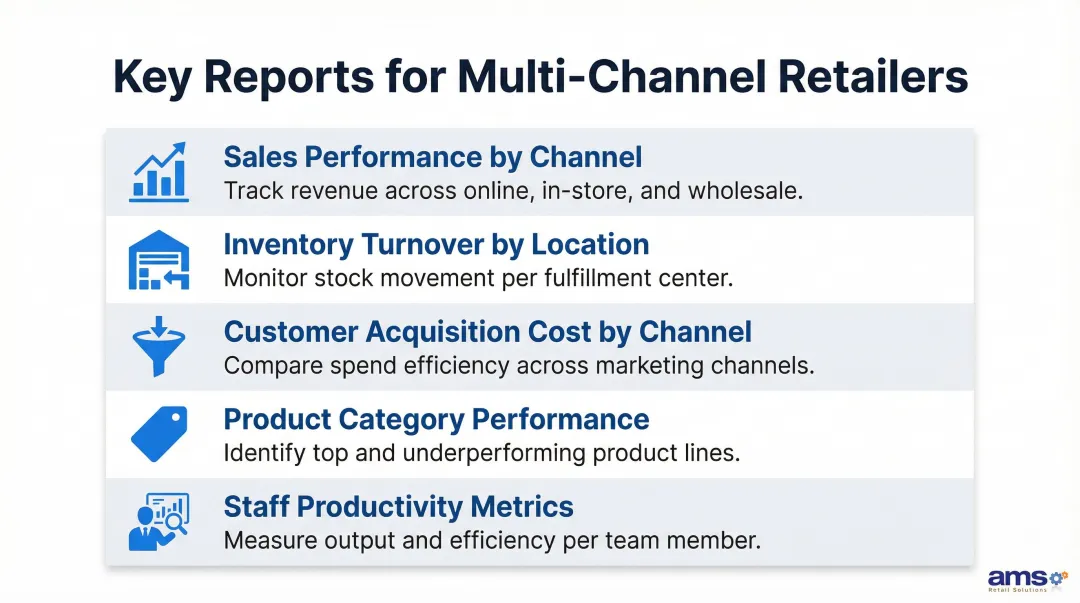 Key Reports for Multi-Channel Retailers

Sales Performance by Channel
Track revenue across online, in-store, and wholesale.

Inventory Turnover by Location
Monitor stock movement per fulfillment center.

Customer Acquisition Cost by Channel
Compare spend efficiency across marketing channels.

Product Category Performance
Identify top and underperforming product lines.

Staff Productivity Metrics
Measure output and efficiency per team member.

ams
Retail Solutions